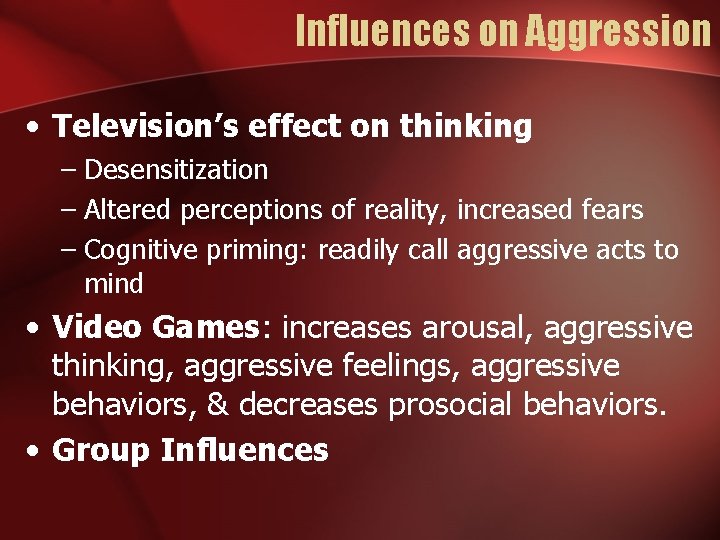 Influences on Aggression

• Television's effect on thinking
– Desensitization
– Altered perceptions of reality, increased fears
– Cognitive priming: readily call aggressive acts to mind

• Video Games: increases arousal, aggressive thinking, aggressive feelings, aggressive behaviors, & decreases prosocial behaviors.

• Group Influences